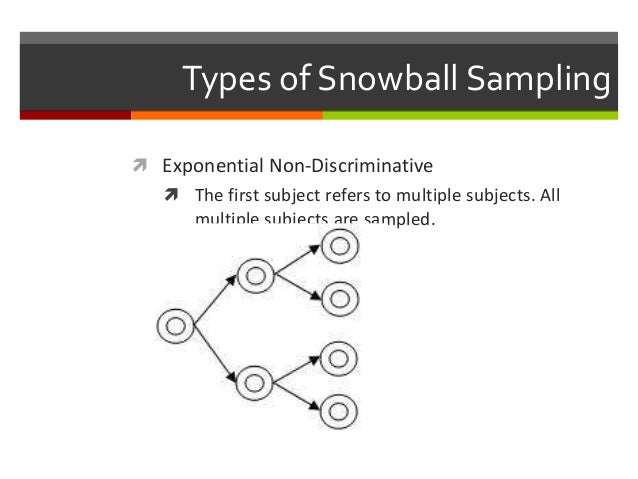 Types of Snowball Sampling

Exponential Non-Discriminative

The first subject refers to multiple subjects. All multiple subjects are sampled.